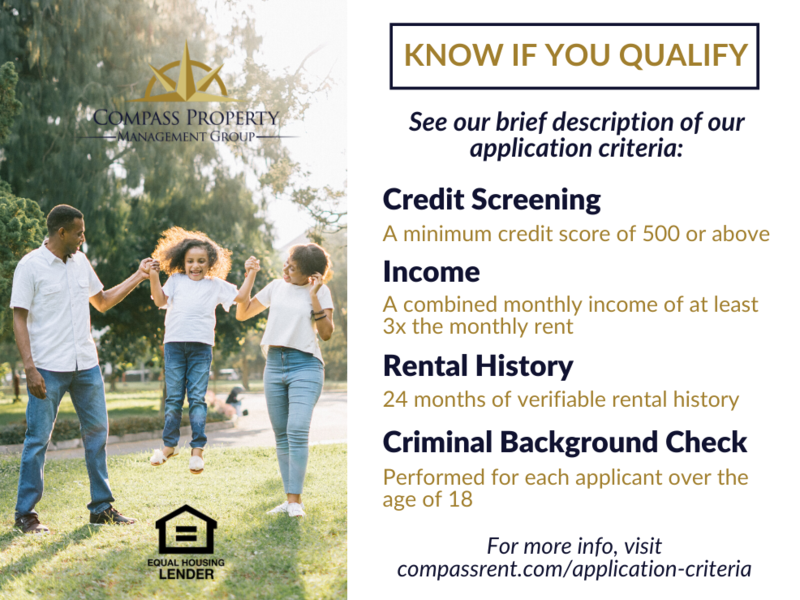 COMPASS PROPERTY
MANAGEMENT GROUP

EQUAL HOUSING LENDER

KNOW IF YOU QUALIFY

See our brief description of our application criteria:

Credit Screening

A minimum credit score of 500 or above

Income

A combined monthly income of at least 3x the monthly rent

Rental History

24 months of verifiable rental history

Criminal Background Check

Performed for each applicant over the age of 18

For more info, visit compassrent.com/application-criteria